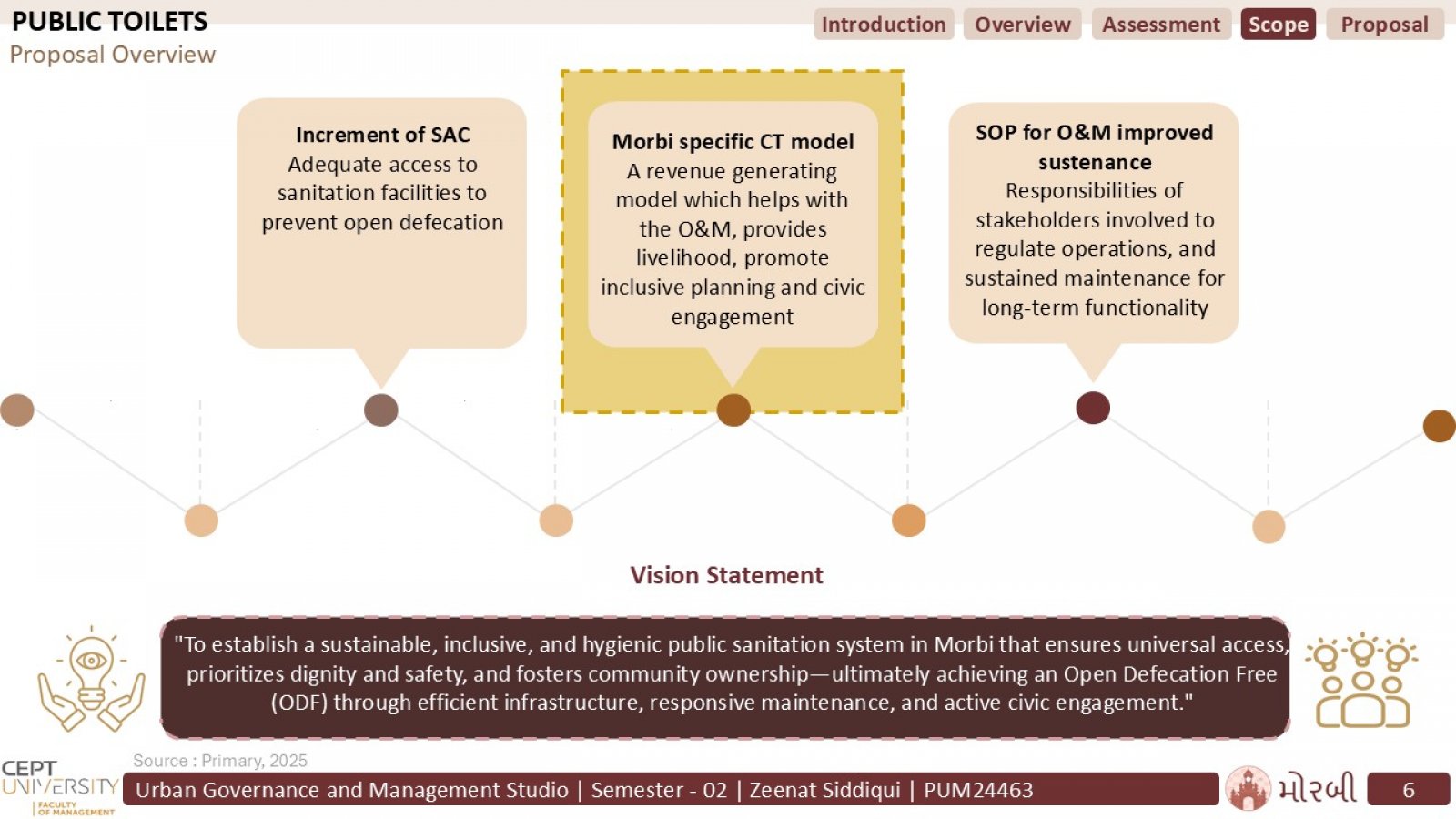 PUBLIC TOILETS
Proposal Overview

Introduction Overview Assessment Scope Proposal

Increment of SAC
Adequate access to sanitation facilities to prevent open defecation

Morbi specific CT model
A revenue generating model which helps with the O&M, provides livelihood, promote inclusive planning and civic engagement

SOP for O&M improved sustenance
Responsibilities of stakeholders involved to regulate operations, and sustained maintenance for long-term functionality

Vision Statement

"To establish a sustainable, inclusive, and hygienic public sanitation system in Morbi that ensures universal access, prioritizes dignity and safety, and fosters community ownership—ultimately achieving an Open Defecation Free (ODF) through efficient infrastructure, responsive maintenance, and active civic engagement."

Source : Primary, 2025

CEPT UNIVERSITY FACULTY OF MANAGEMENT

Urban Governance and Management Studio | Semester - 02 | Zeenat Siddiqui | PUM24463

મોરબી

6